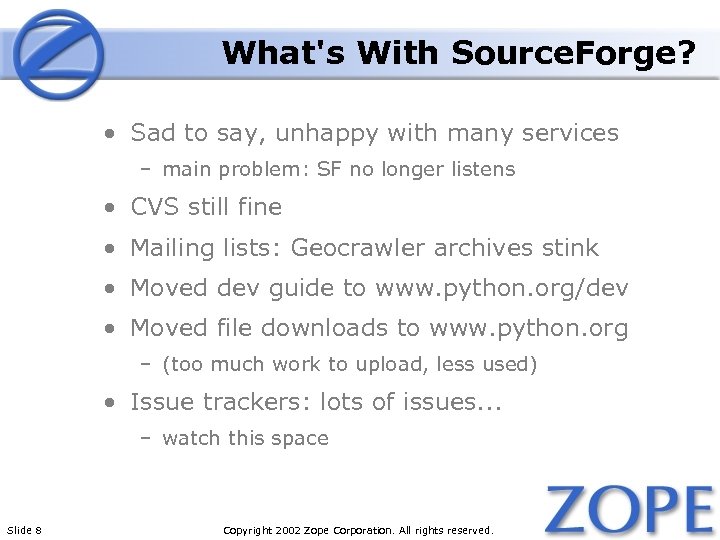 What's With SourceForge?

• Sad to say, unhappy with many services
  – main problem: SF no longer listens
• CVS still fine
• Mailing lists: Geocrawler archives stink
• Moved dev guide to www.python.org/dev
• Moved file downloads to www.python.org
  – (too much work to upload, less used)
• Issue trackers: lots of issues...
  – watch this space

Slide 8

Copyright 2002 Zope Corporation. All rights reserved.

ZOPE